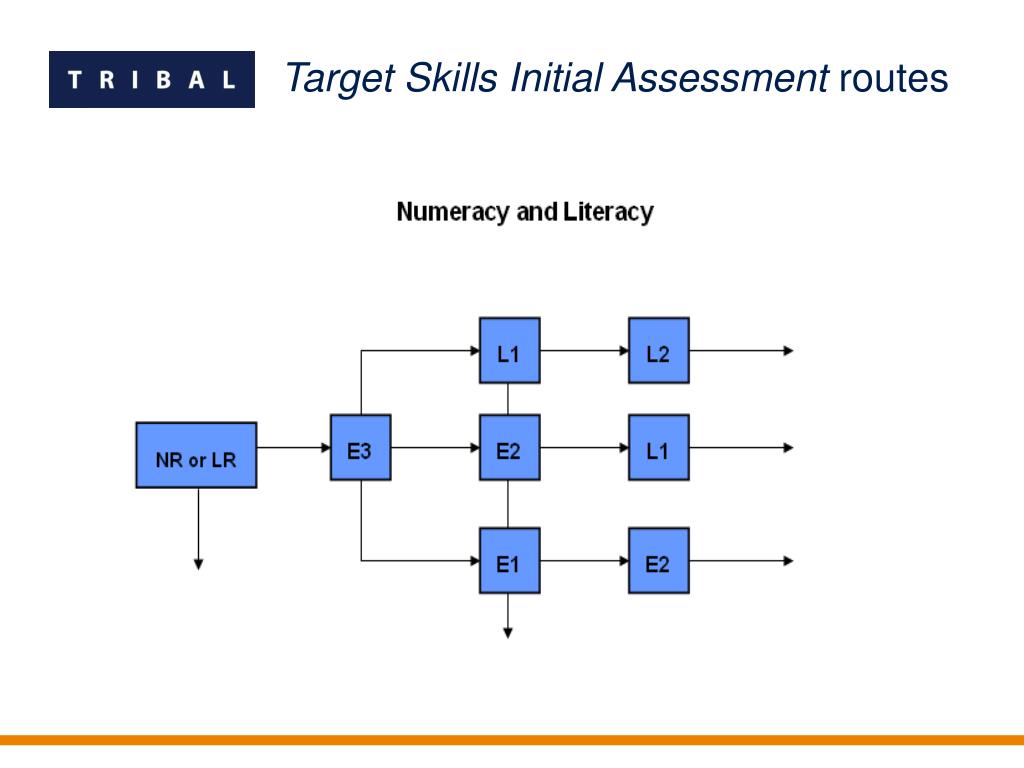 TRIBAL

Target Skills Initial Assessment routes

Numeracy and Literacy

NR or LR

E3

L1

L2

E2

L1

E1

E2